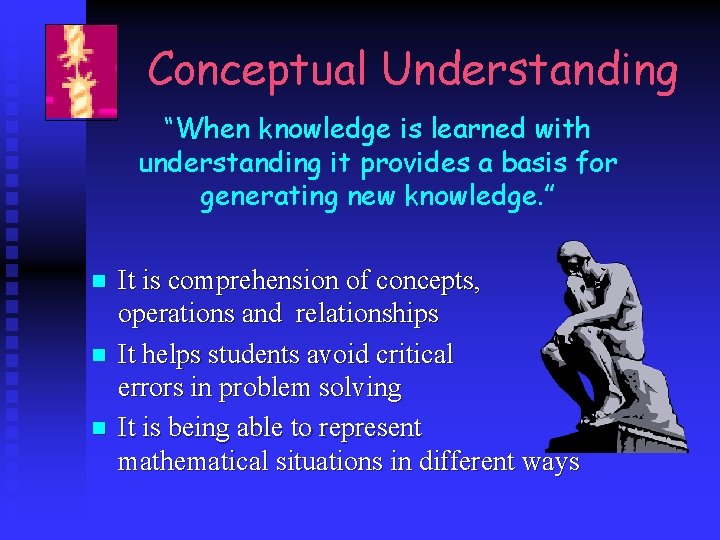 Conceptual Understanding

“When knowledge is learned with understanding it provides a basis for generating new knowledge.”

- It is comprehension of concepts, operations and relationships
- It helps students avoid critical errors in problem solving
- It is being able to represent mathematical situations in different ways